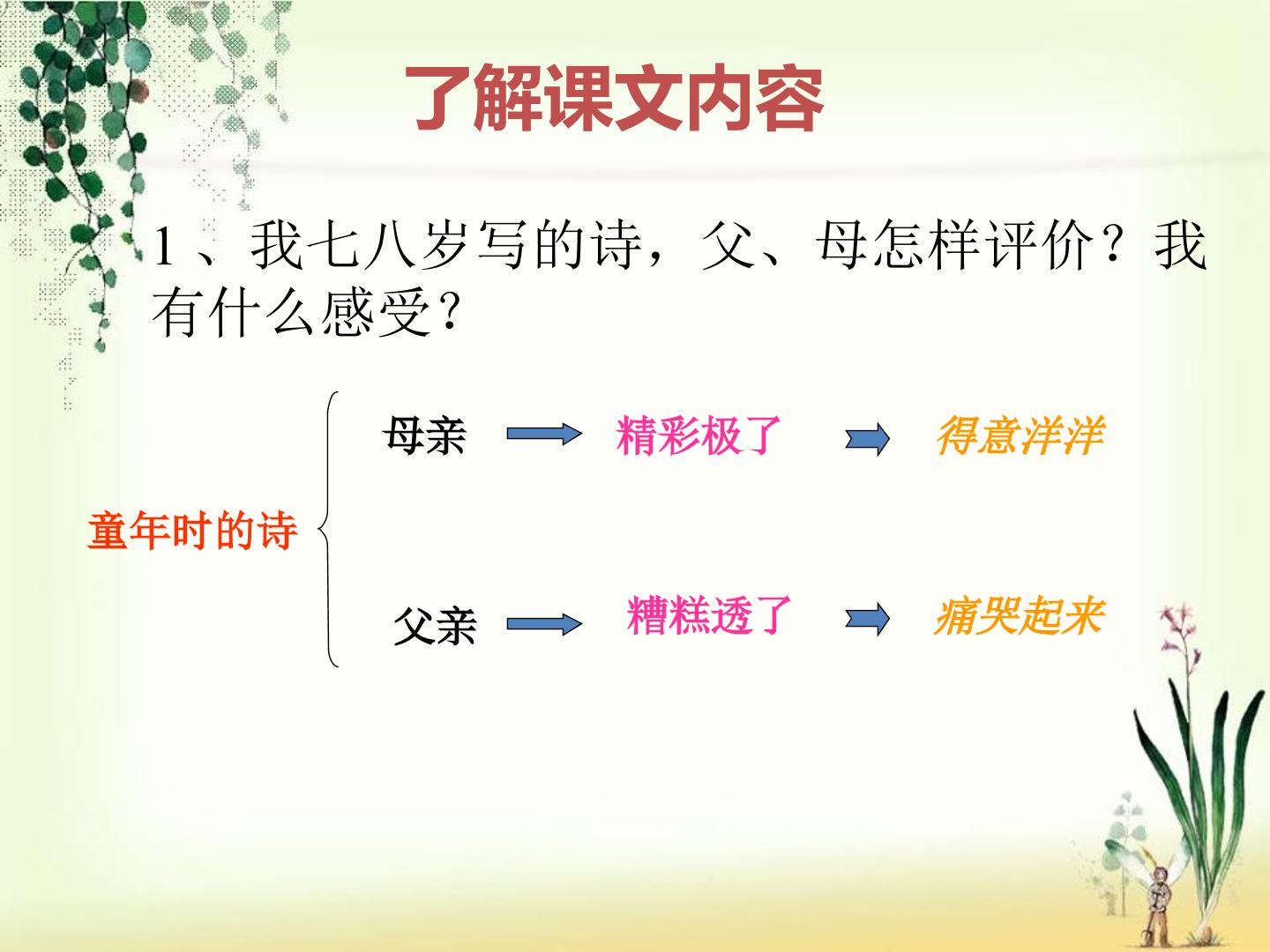 了解课文内容

1、我七八岁写的诗，父、母怎样评价？我有什么感受？

童年时的诗

母亲 精彩极了 得意洋洋

父亲 糟糕透了 痛哭起来